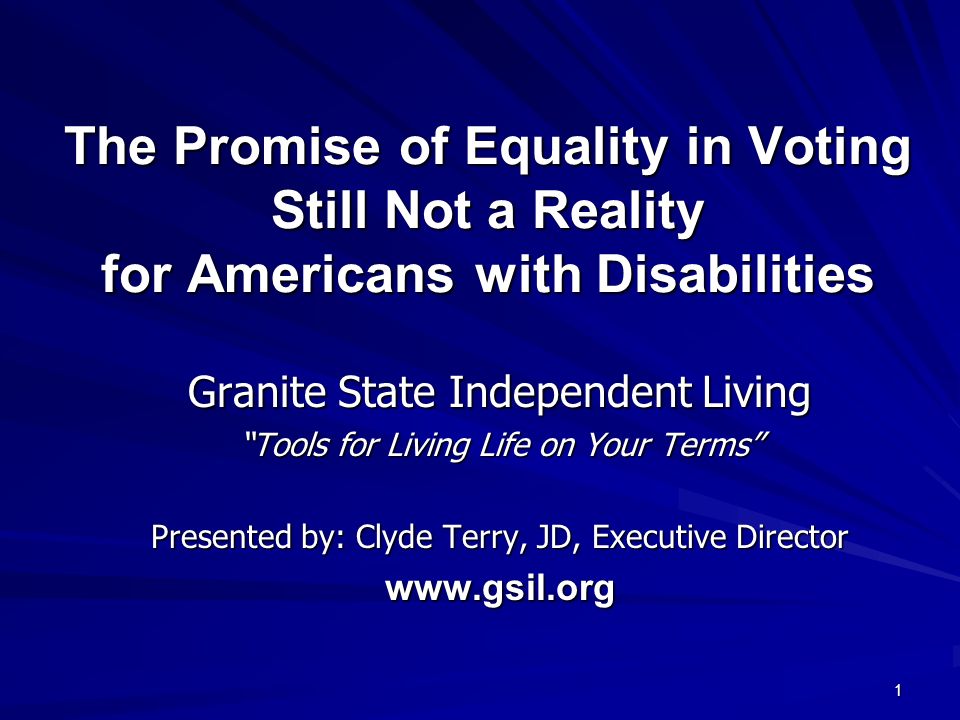 The Promise of Equality in Voting Still Not a Reality for Americans with Disabilities

Granite State Independent Living

"Tools for Living Life on Your Terms"

Presented by: Clyde Terry, JD, Executive Director

www.gsil.org

1